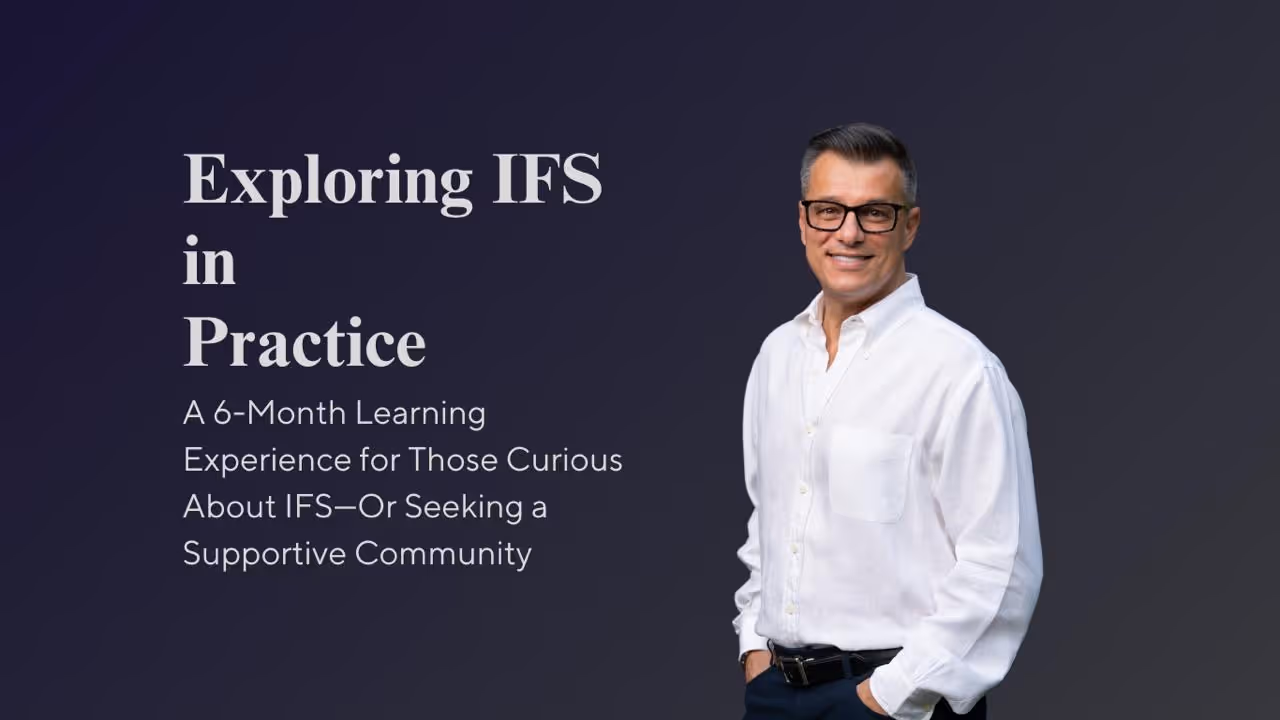 Exploring IFS in Practice

A 6-Month Learning Experience for Those Curious About IFS—Or Seeking a Supportive Community